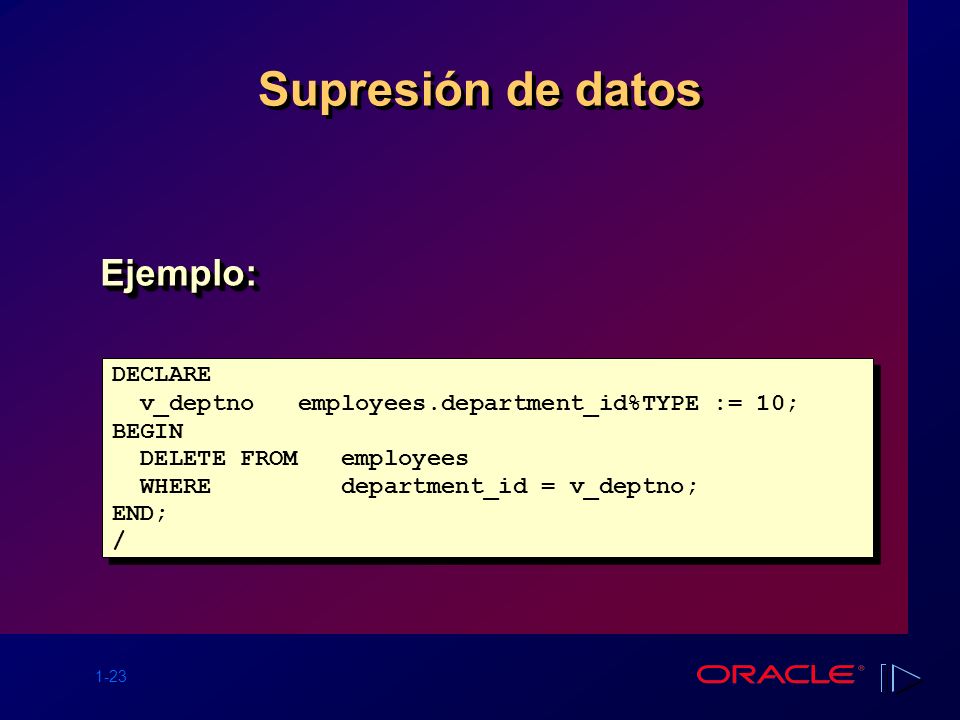 Supresión de datos

Ejemplo:

DECLARE
  v_deptno   employees.department_id%TYPE := 10;
BEGIN
  DELETE FROM   employees
  WHERE         department_id = v_deptno;
END;
/

1-23

ORACLE®